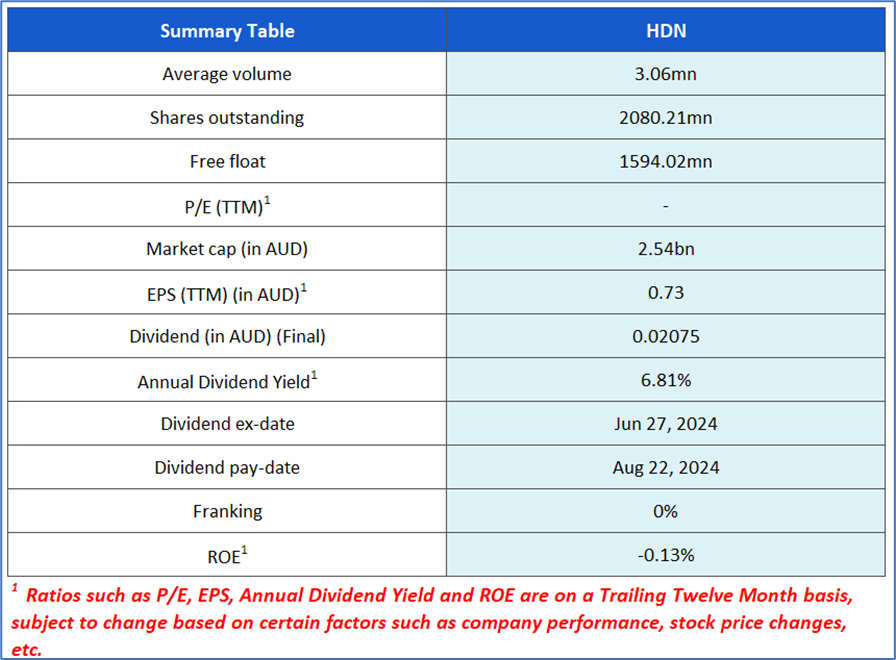 | Summary Table | HDN |
|---|---|
| Average volume | 3.06mn |
| Shares outstanding | 2080.21mn |
| Free float | 1594.02mn |
| P/E (TTM)$^1$ | - |
| Market cap (in AUD) | 2.54bn |
| EPS (TTM) (in AUD)$^1$ | 0.73 |
| Dividend (in AUD) (Final) | 0.02075 |
| Annual Dividend Yield$^1$ | 6.81% |
| Dividend ex-date | Jun 27, 2024 |
| Dividend pay-date | Aug 22, 2024 |
| Franking | 0% |
| ROE$^1$ | -0.13% |

$^1$ Ratios such as P/E, EPS, Annual Dividend Yield and ROE are on a Trailing Twelve Month basis, subject to change based on certain factors such as company performance, stock price changes, etc.